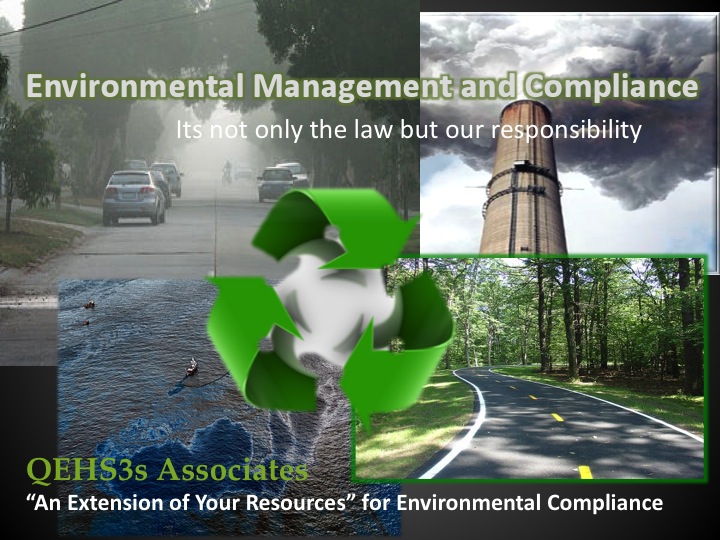 Environmental Management and Compliance

Its not only the law but our responsibility

QEHS3s Associates

“An Extension of Your Resources” for Environmental Compliance